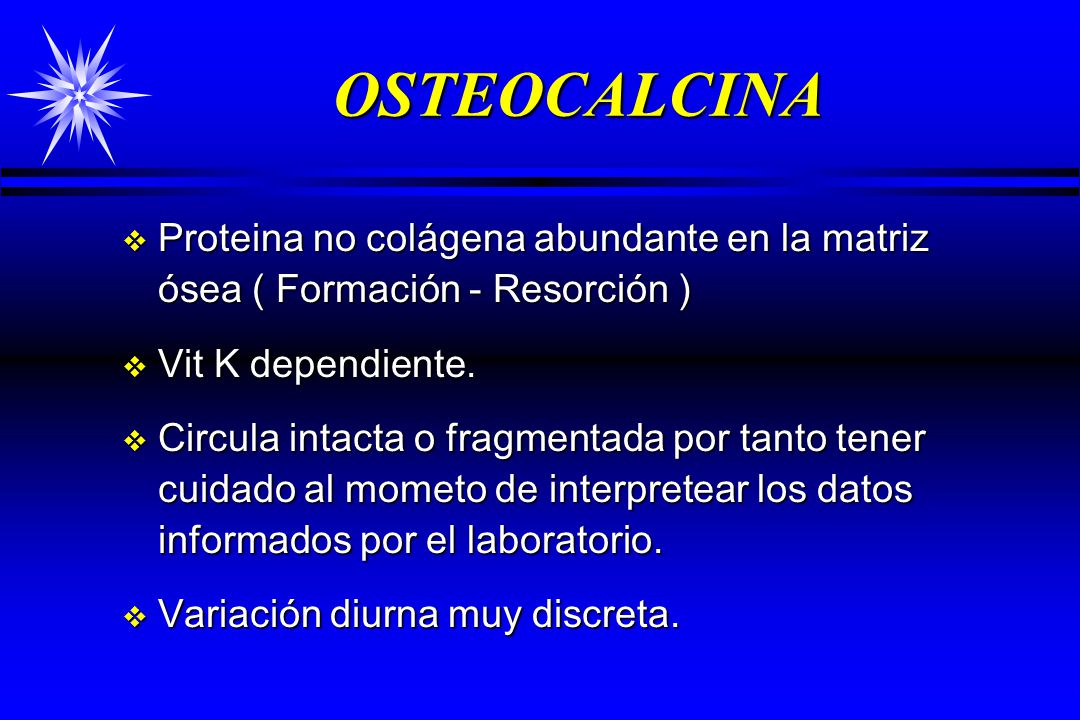 OSTEOCALCINA

❖ Proteina no colágena abundante en la matriz ósea ( Formación - Resorción )

❖ Vit K dependiente.

❖ Circula intacta o fragmentada por tanto tener cuidado al mometo de interpretear los datos informados por el laboratorio.

❖ Variación diurna muy discreta.